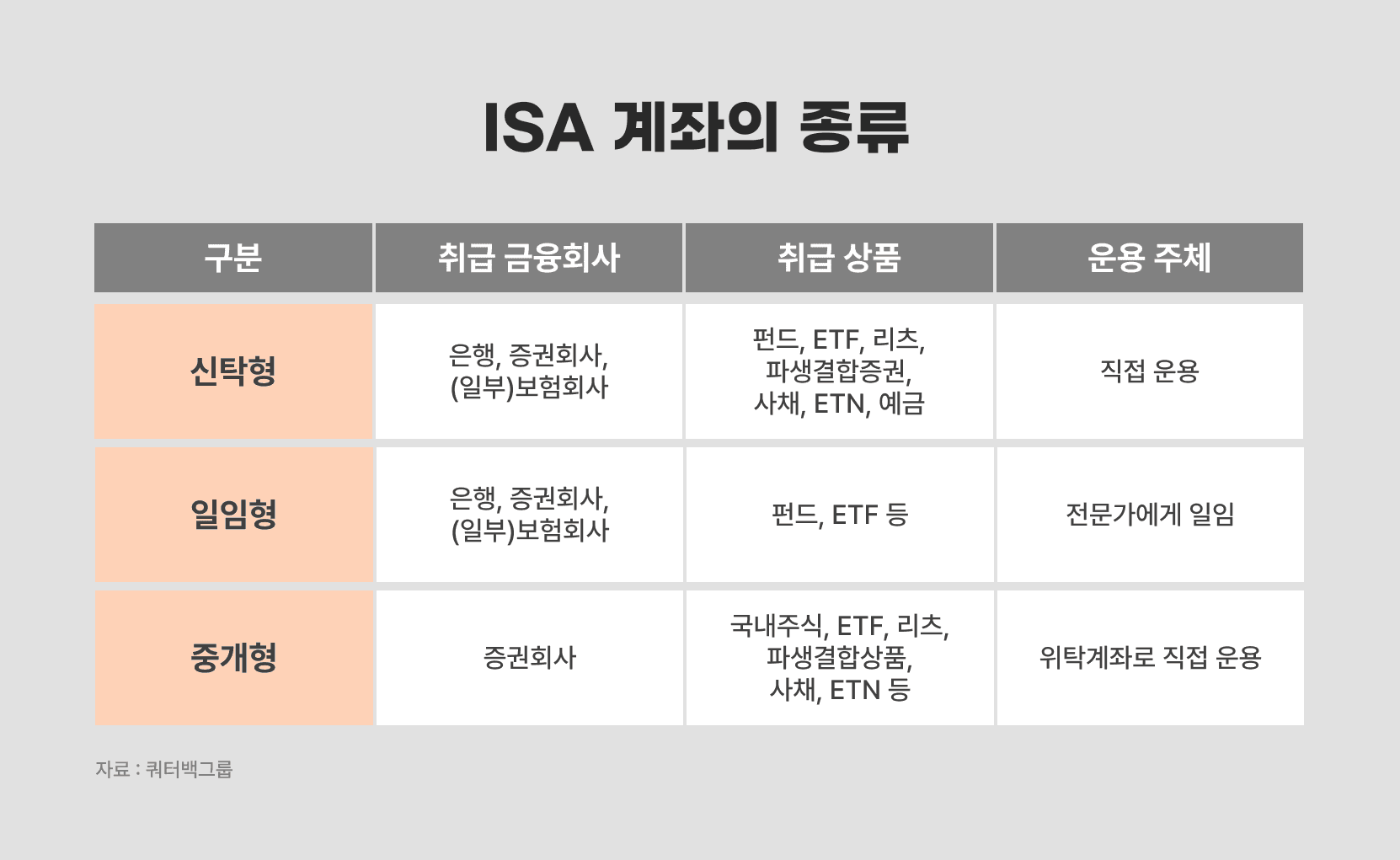 ISA 계좌의 종류

| 구분 | 취급 금융회사 | 취급 상품 | 운용 주체 |
|---|---|---|---|
| 신탁형 | 은행, 증권회사, (일부)보험회사 | 펀드, ETF, 리츠, 파생결합증권, 사채, ETN, 예금 | 직접 운용 |
| 일임형 | 은행, 증권회사, (일부)보험회사 | 펀드, ETF 등 | 전문가에게 일임 |
| 중개형 | 증권회사 | 국내주식, ETF, 리츠, 파생결합상품, 사채, ETN 등 | 위탁계좌로 직접 운용 |

자료 : 쿼터백그룹